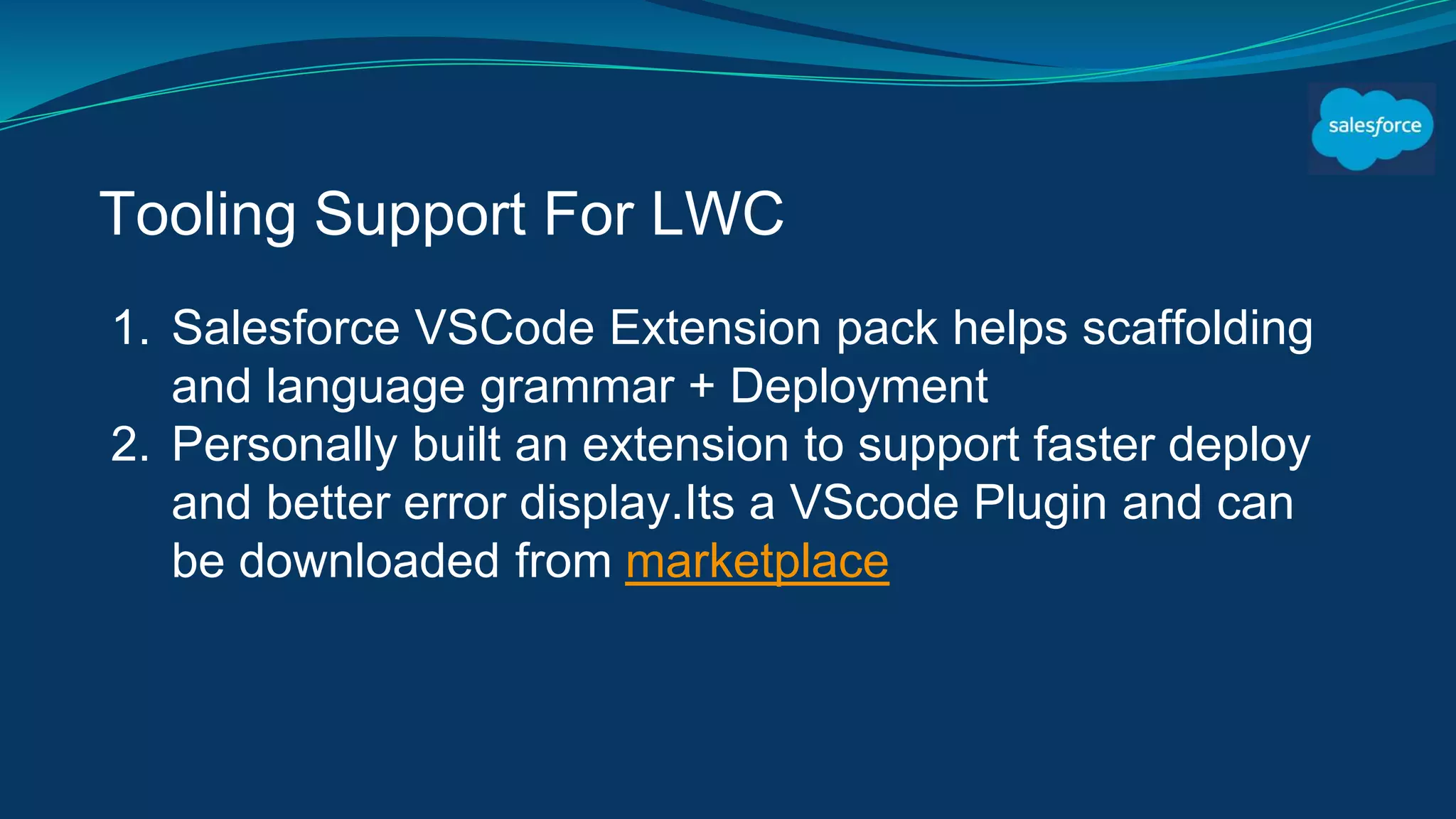 salesforce

Tooling Support For LWC

1. Salesforce VSCode Extension pack helps scaffolding and language grammar + Deployment
2. Personally built an extension to support faster deploy and better error display.Its a VScode Plugin and can be downloaded from marketplace